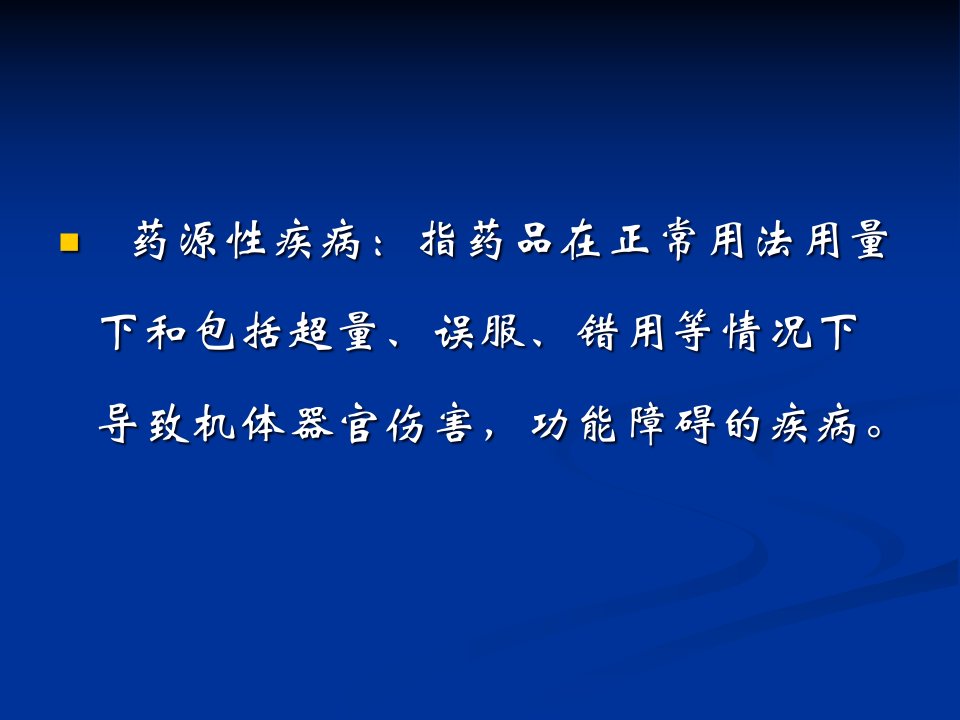 药源性疾病：指药品在正常用法用量下和包括超量、误服、错用等情况下导致机体器官伤害，功能障碍的疾病。